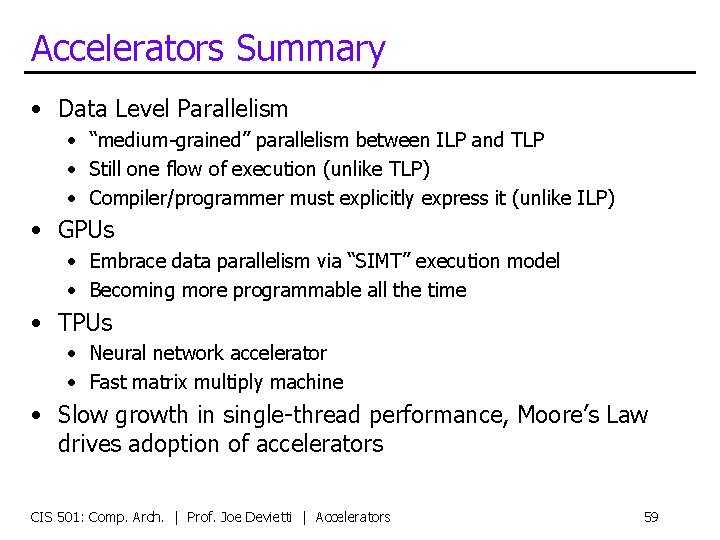 Accelerators Summary

• Data Level Parallelism
  • "medium-grained" parallelism between ILP and TLP
  • Still one flow of execution (unlike TLP)
  • Compiler/programmer must explicitly express it (unlike ILP)
• GPUs
  • Embrace data parallelism via "SIMT" execution model
  • Becoming more programmable all the time
• TPUs
  • Neural network accelerator
  • Fast matrix multiply machine
• Slow growth in single-thread performance, Moore's Law drives adoption of accelerators

CIS 501: Comp. Arch. | Prof. Joe Devietti | Accelerators

59